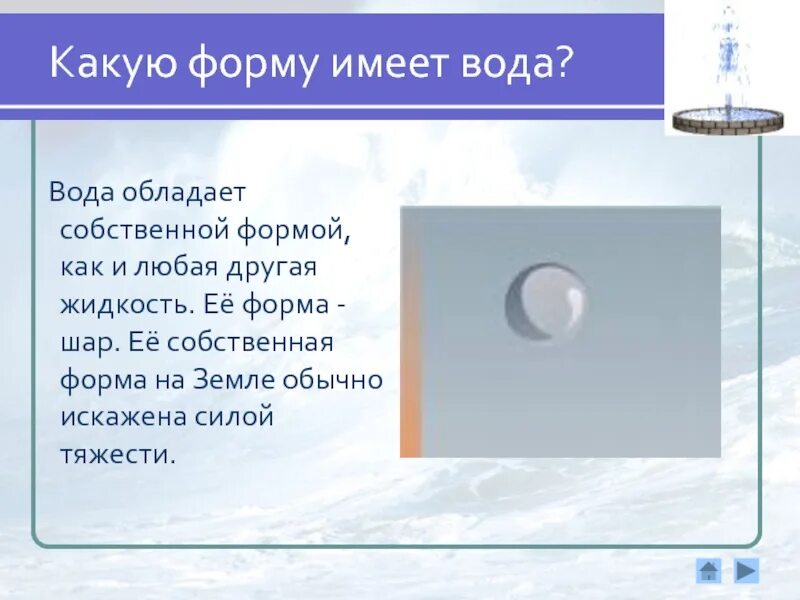 Какую форму имеет вода?

Вода обладает собственной формой, как и любая другая жидкость. Её форма - шар. Её собственная форма на Земле обычно искажена силой тяжести.